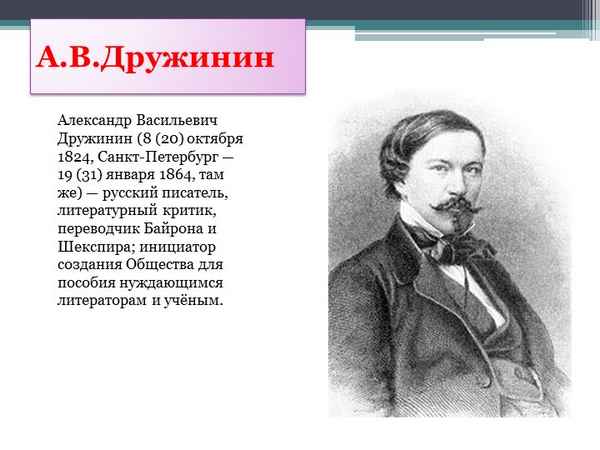 А.В.Дружинин

Александр Васильевич Дружинин (8 (20) октября 1824, Санкт-Петербург — 19 (31) января 1864, там же) — русский писатель, литературный критик, переводчик Байрона и Шекспира; инициатор создания Общества для пособия нуждающимся литераторам и учёным.